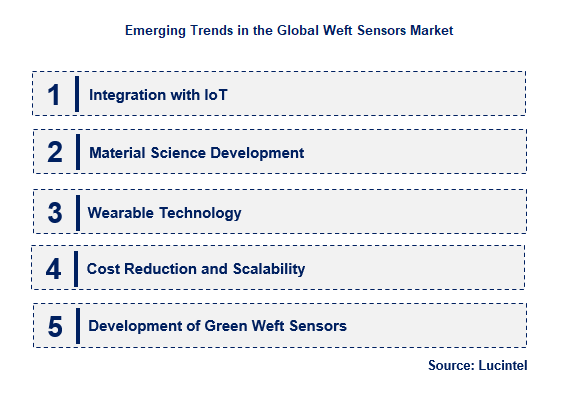 Emerging Trends in the Global Weft Sensors Market

1 Integration with IoT

2 Material Science Development

3 Wearable Technology

4 Cost Reduction and Scalability

5 Development of Green Weft Sensors

Source: Lucintel